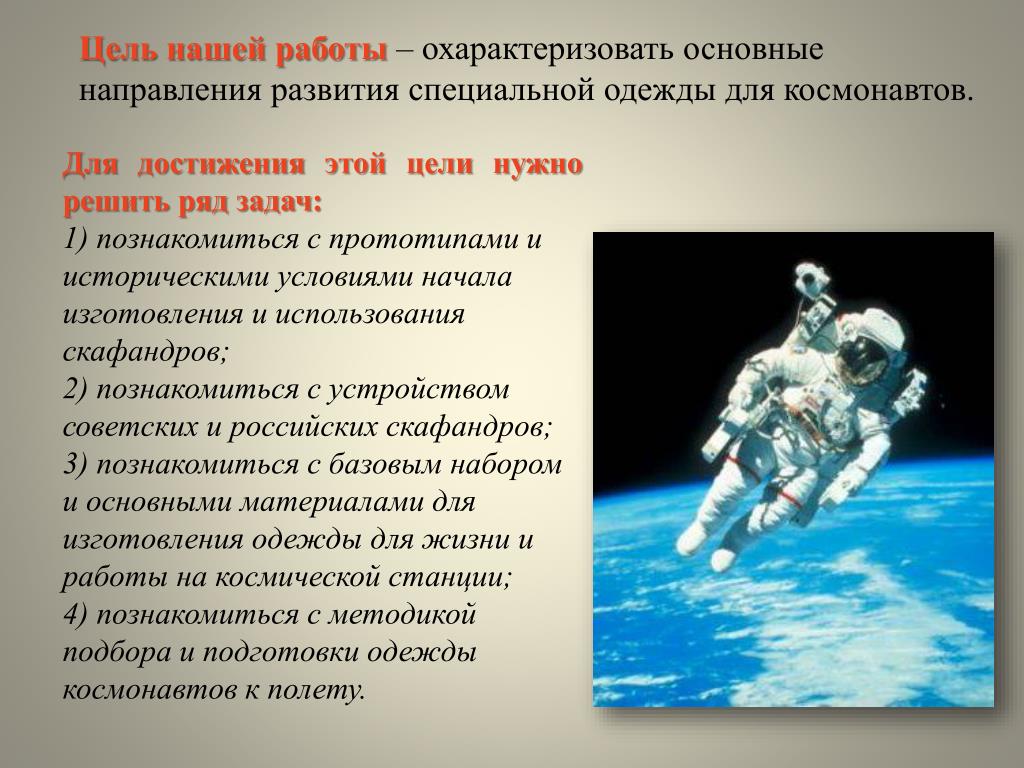 Цель нашей работы – охарактеризовать основные направления развития специальной одежды для космонавтов.

Для достижения этой цели нужно решить ряд задач:
1) познакомиться с прототипами и историческими условиями начала изготовления и использования скафандров;
2) познакомиться с устройством советских и российских скафандров;
3) познакомиться с базовым набором и основными материалами для изготовления одежды для жизни и работы на космической станции;
4) познакомиться с методикой подбора и подготовки одежды космонавтов к полету.